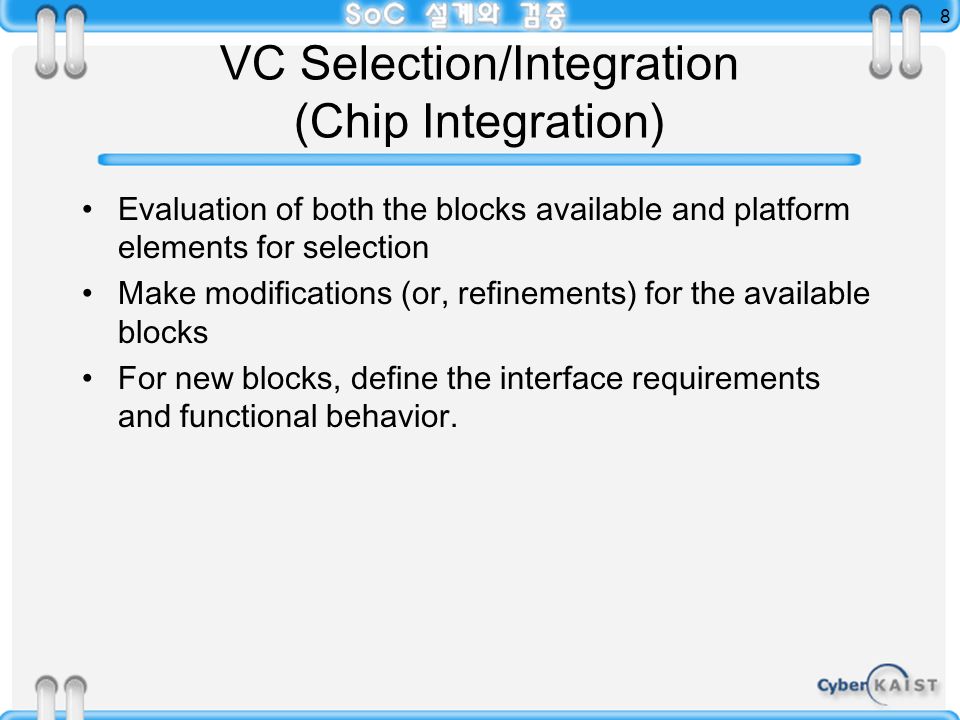 SoC 설계와 검증

8

VC Selection/Integration
(Chip Integration)

• Evaluation of both the blocks available and platform elements for selection
• Make modifications (or, refinements) for the available blocks
• For new blocks, define the interface requirements and functional behavior.

Cyber KAIST